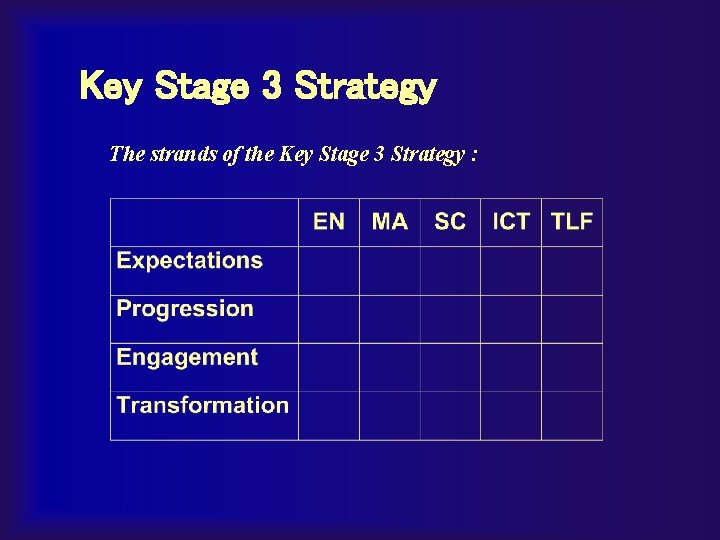 Key Stage 3 Strategy

The strands of the Key Stage 3 Strategy :

| | EN | MA | SC | ICT | TLF |
|---|---|---|---|---|---|
| Expectations | | | | | |
| Progression | | | | | |
| Engagement | | | | | |
| Transformation | | | | | |